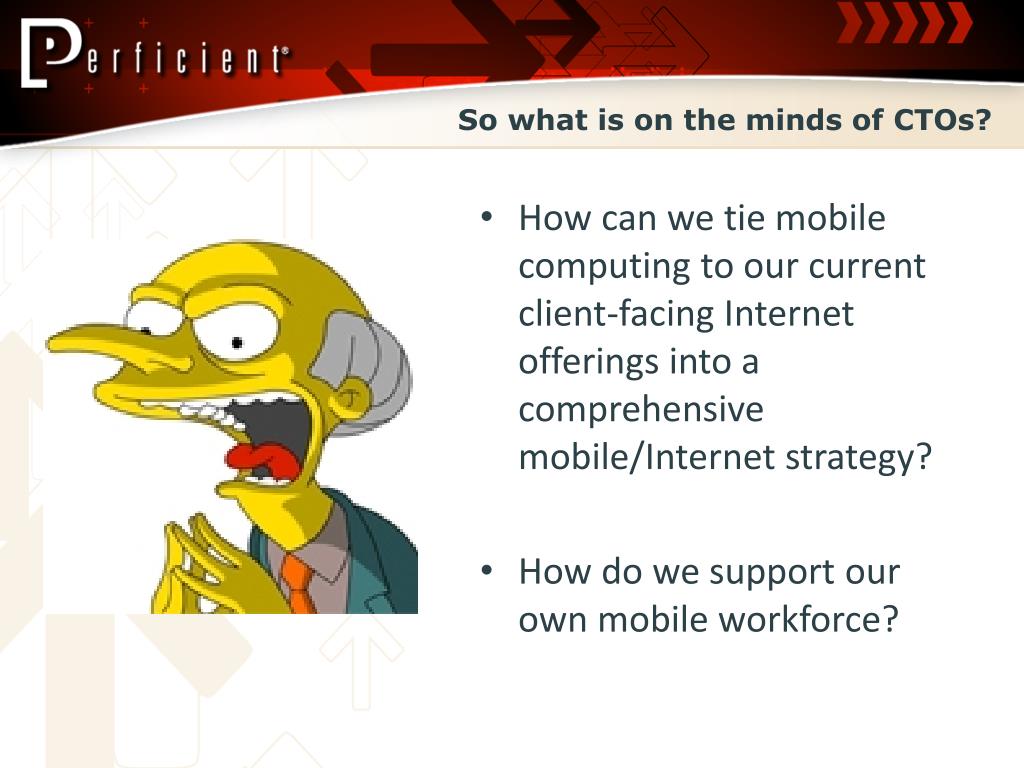 Perficient®

So what is on the minds of CTOs?

• How can we tie mobile computing to our current client-facing Internet offerings into a comprehensive mobile/Internet strategy?

• How do we support our own mobile workforce?